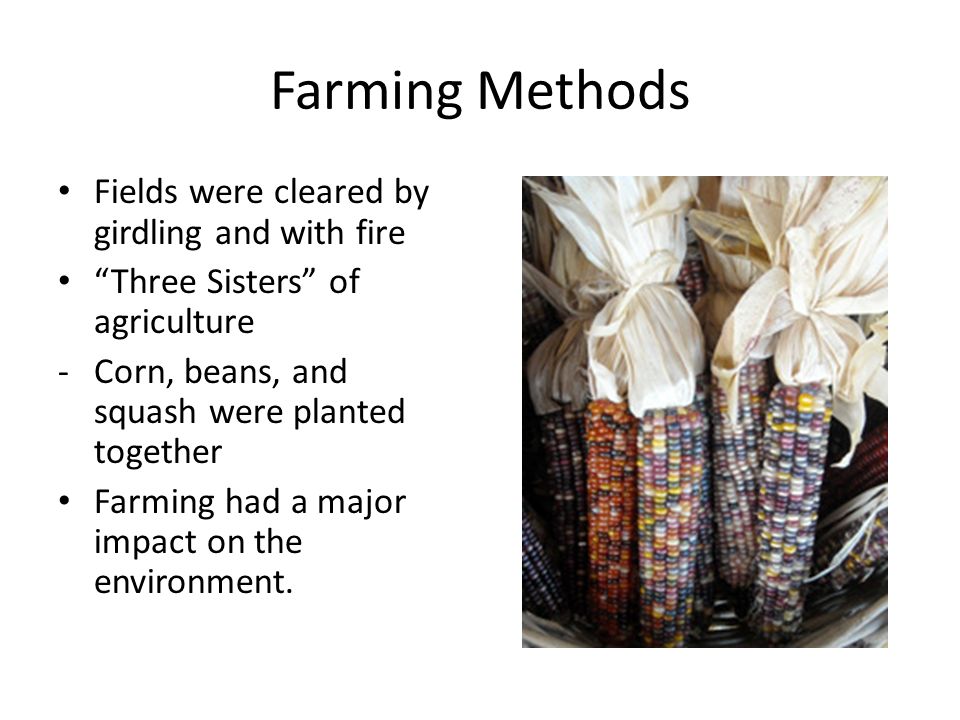 Farming Methods

• Fields were cleared by girdling and with fire
• “Three Sisters” of agriculture
- Corn, beans, and squash were planted together
• Farming had a major impact on the environment.